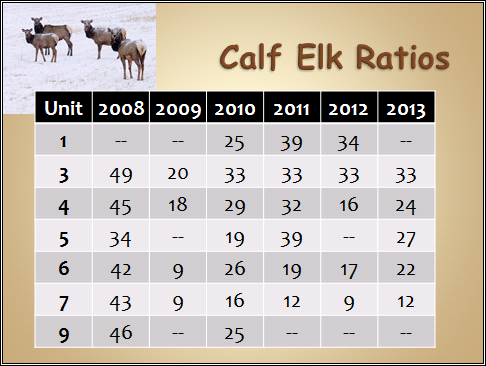 Calf Elk Ratios

| Unit | 2008 | 2009 | 2010 | 2011 | 2012 | 2013 |
|---|---|---|---|---|---|---|
| 1 | -- | -- | 25 | 39 | 34 | -- |
| 3 | 49 | 20 | 33 | 33 | 33 | 33 |
| 4 | 45 | 18 | 29 | 32 | 16 | 24 |
| 5 | 34 | -- | 19 | 39 | -- | 27 |
| 6 | 42 | 9 | 26 | 19 | 17 | 22 |
| 7 | 43 | 9 | 16 | 12 | 9 | 12 |
| 9 | 46 | -- | 25 | -- | -- | -- |